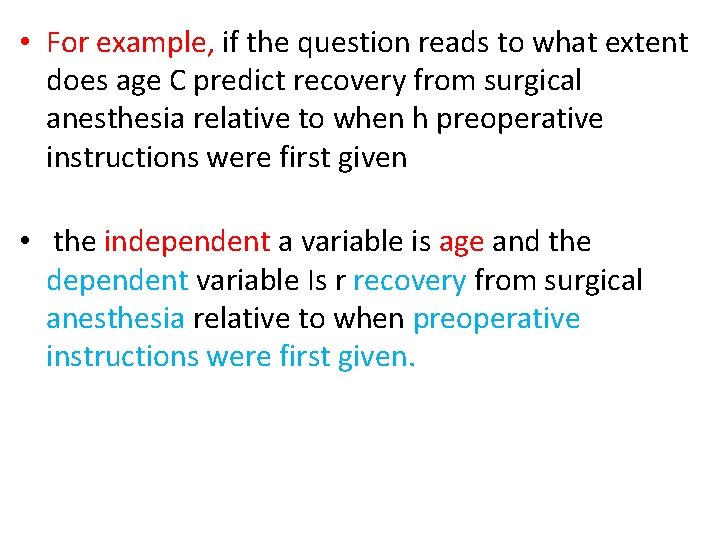 • For example, if the question reads to what extent does age C predict recovery from surgical anesthesia relative to when h preoperative instructions were first given

• the independent a variable is age and the dependent variable Is r recovery from surgical anesthesia relative to when preoperative instructions were first given.